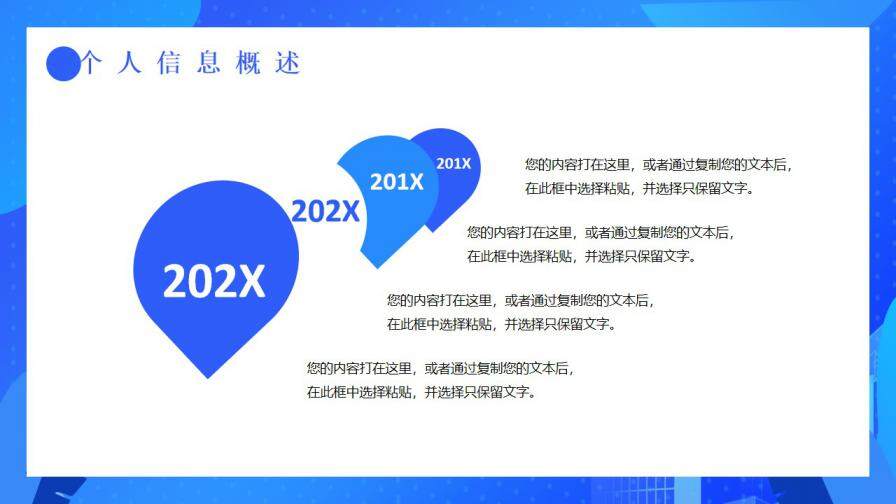 个人信息概述

201X

201X

202X

202X

您的内容打在这里，或者通过复制您的文本后，在此框中选择粘贴，并选择只保留文字。

您的内容打在这里，或者通过复制您的文本后，在此框中选择粘贴，并选择只保留文字。

您的内容打在这里，或者通过复制您的文本后，在此框中选择粘贴，并选择只保留文字。

您的内容打在这里，或者通过复制您的文本后，在此框中选择粘贴，并选择只保留文字。